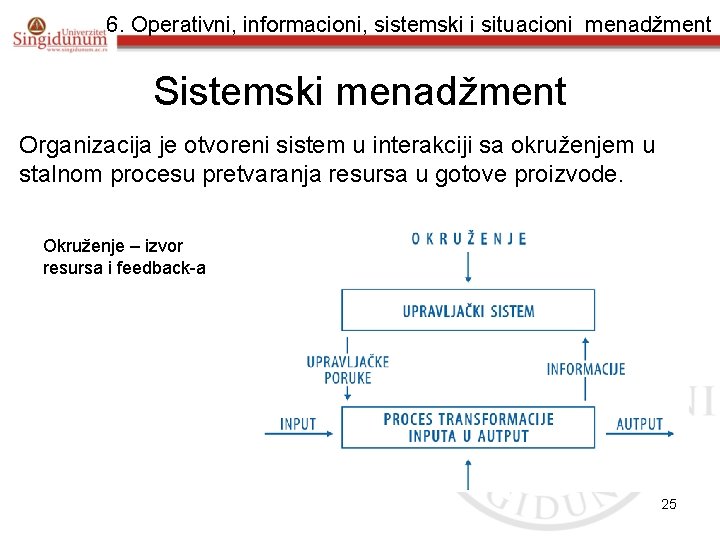 Univerzitet Singidunum www.singidunum.ac.rs

6. Operativni, informacioni, sistemski i situacioni menadžment

Sistemski menadžment

Organizacija je otvoreni sistem u interakciji sa okruženjem u stalnom procesu pretvaranja resursa u gotove proizvode.

Okruženje – izvor resursa i feedback-a

OKRUŽENJE

UPRAVLJAČKI SISTEM

UPRAVLJAČKE PORUKE

INFORMACIJE

INPUT

PROCES TRANSFORMACIJE INPUTA U AUTPUT

AUTPUT

25